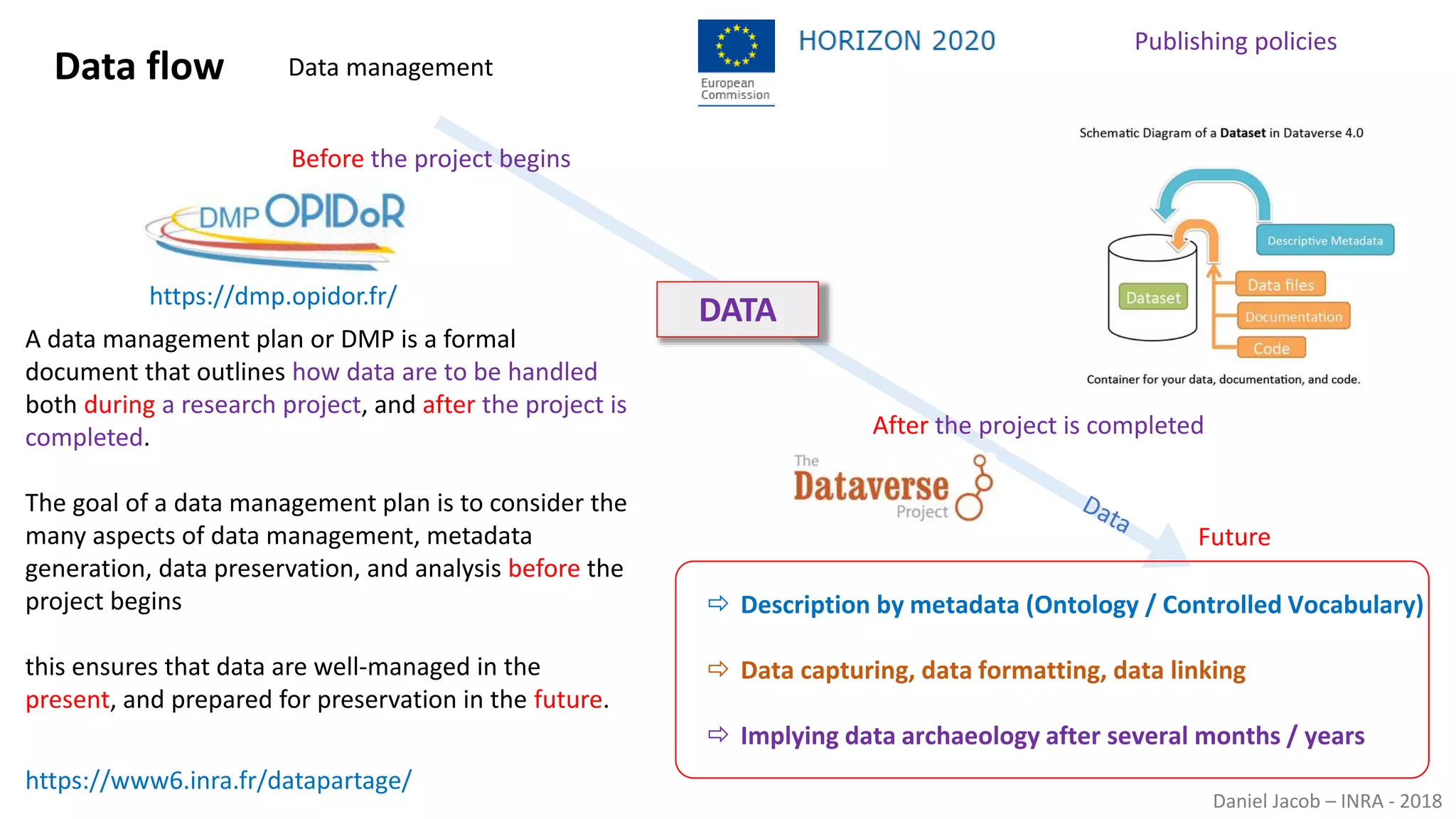 Data flow

Data management

European Commission

HORIZON 2020

Publishing policies

Before the project begins

DMP OPIDoR

https://dmp.opidor.fr/

A data management plan or DMP is a formal document that outlines how data are to be handled both during a research project, and after the project is completed.

The goal of a data management plan is to consider the many aspects of data management, metadata generation, data preservation, and analysis before the project begins

this ensures that data are well-managed in the present, and prepared for preservation in the future.

https://www6.inra.fr/datapartage/

DATA

Schematic Diagram of a Dataset in Dataverse 4.0

Descriptive Metadata

Dataset

Data files

Documentation

Code

Container for your data, documentation, and code.

After the project is completed

The Dataverse Project

Data

Future

⇨ Description by metadata (Ontology / Controlled Vocabulary)

⇨ Data capturing, data formatting, data linking

⇨ Implying data archaeology after several months / years

Daniel Jacob – INRA - 2018